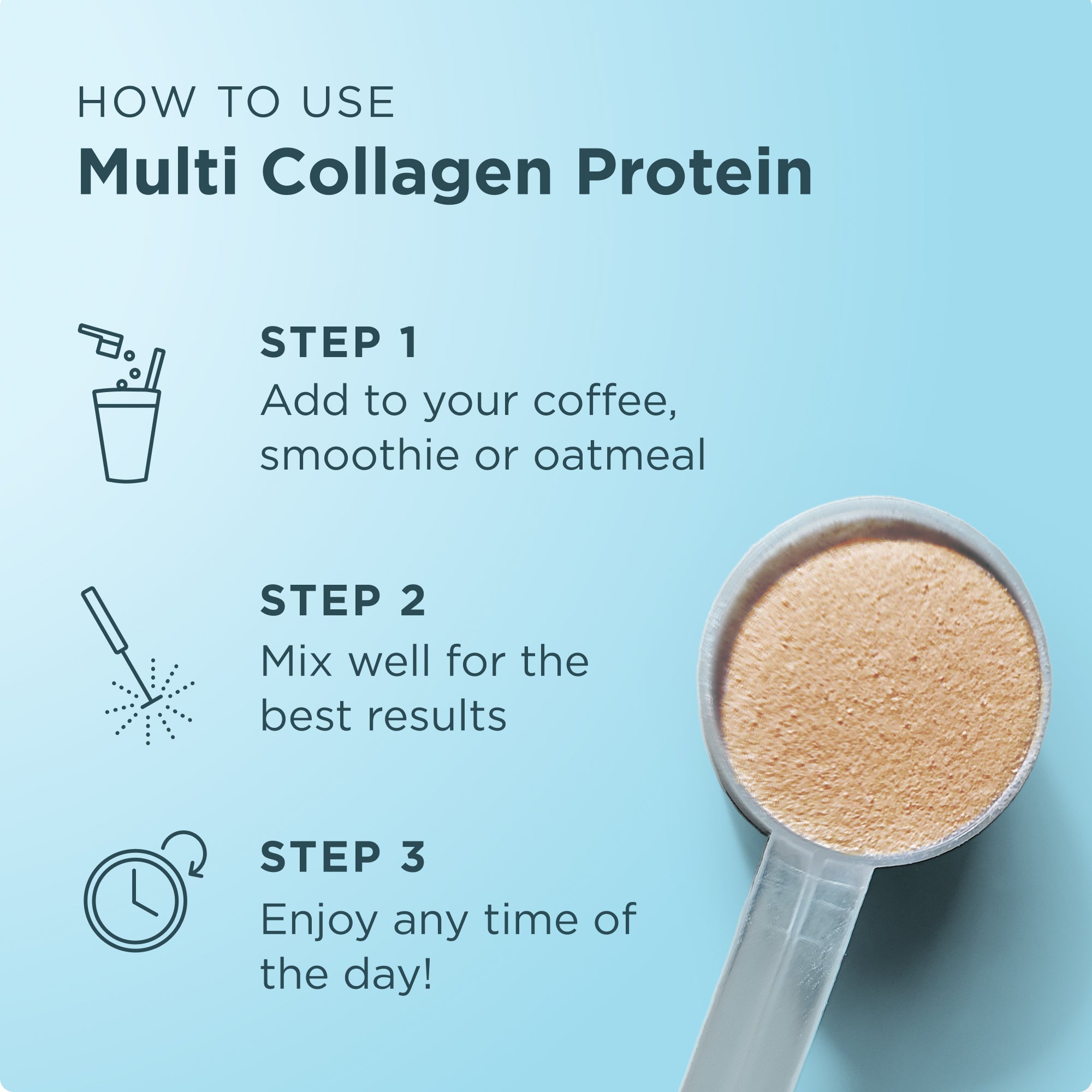 HOW TO USE
Multi Collagen Protein

STEP 1
Add to your coffee, smoothie or oatmeal

STEP 2
Mix well for the best results

STEP 3
Enjoy any time of the day!